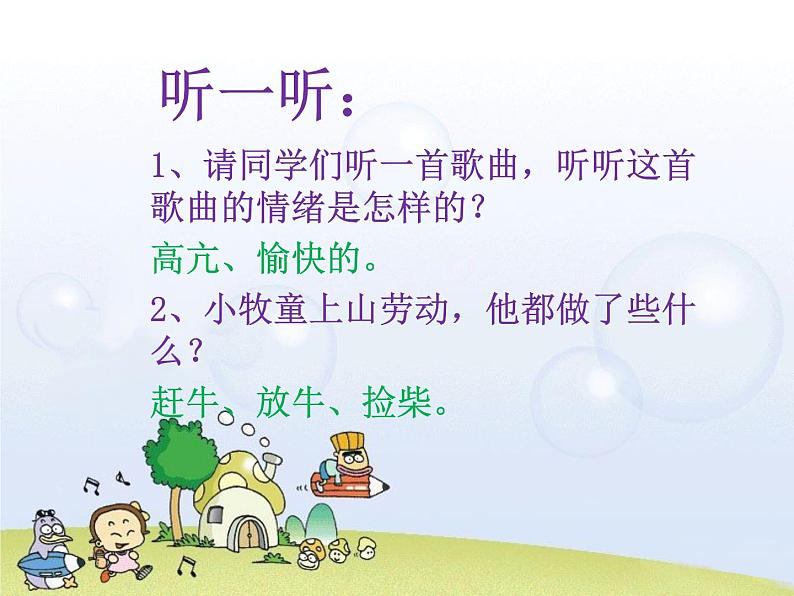 听一听：

1、请同学们听一首歌曲，听听这首歌曲的情绪是怎样的？

高亢、愉快的。

2、小牧童上山劳动，他都做了些什么？

赶牛、放牛、捡柴。